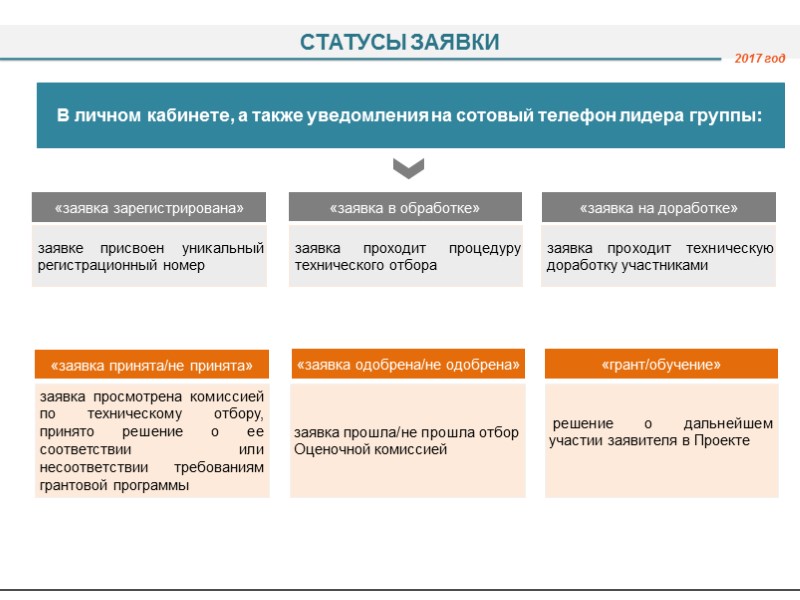 СТАТУСЫ ЗАЯВКИ

2017 год

В личном кабинете, а также уведомления на сотовый телефон лидера группы:

«заявка зарегистрирована»

заявке присвоен уникальный регистрационный номер

«заявка в обработке»

заявка проходит процедуру технического отбора

«заявка на доработке»

заявка проходит техническую доработку участниками

«заявка принята/не принята»

заявка просмотрена комиссией по техническому отбору, принято решение о ее соответствии или несоответствии требованиям грантовой программы

«заявка одобрена/не одобрена»

заявка прошла/не прошла отбор Оценочной комиссией

«грант/обучение»

решение о дальнейшем участии заявителя в Проекте